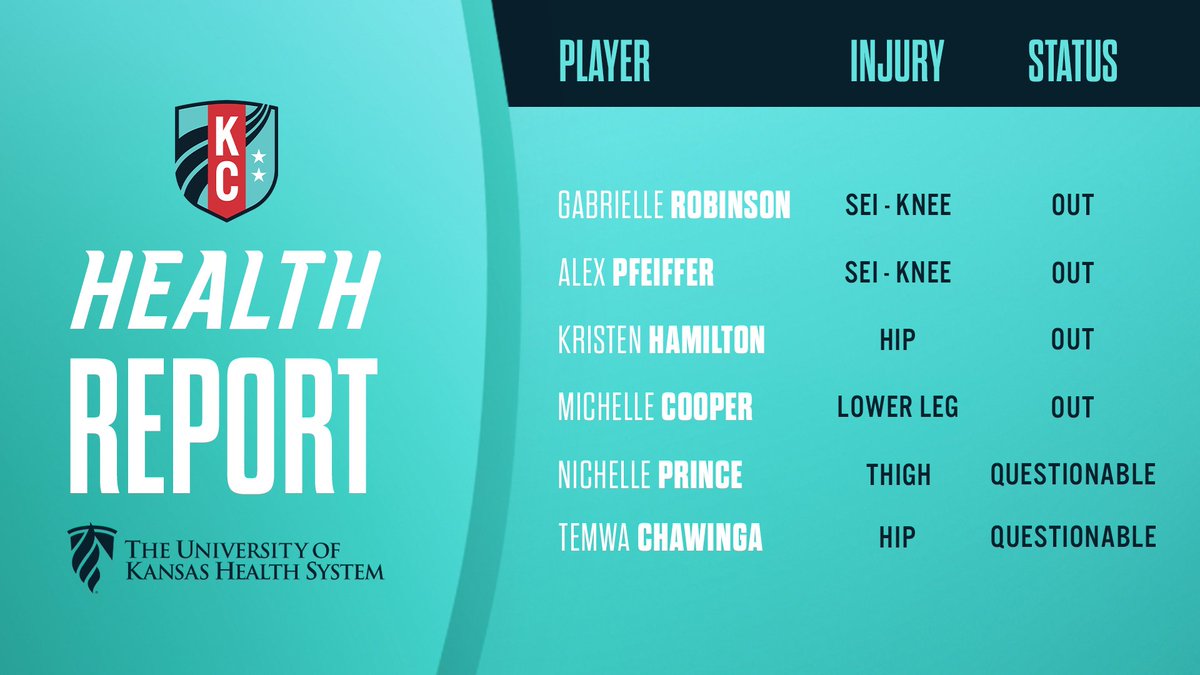 KC

HEALTH REPORT

THE UNIVERSITY OF KANSAS HEALTH SYSTEM

| PLAYER | INJURY | STATUS |
|---|---|---|
| GABRIELLE ROBINSON | SEI - KNEE | OUT |
| ALEX PFEIFFER | SEI - KNEE | OUT |
| KRISTEN HAMILTON | HIP | OUT |
| MICHELLE COOPER | LOWER LEG | OUT |
| NICHELLE PRINCE | THIGH | QUESTIONABLE |
| TEMWA CHAWINGA | HIP | QUESTIONABLE |